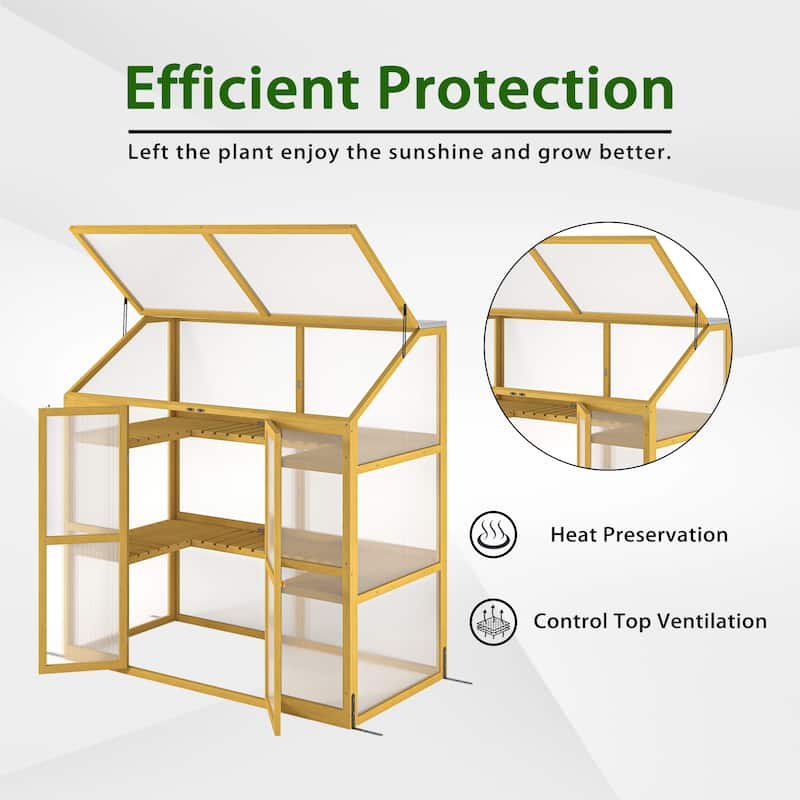 Efficient Protection

Left the plant enjoy the sunshine and grow better.

Heat Preservation

Control Top Ventilation